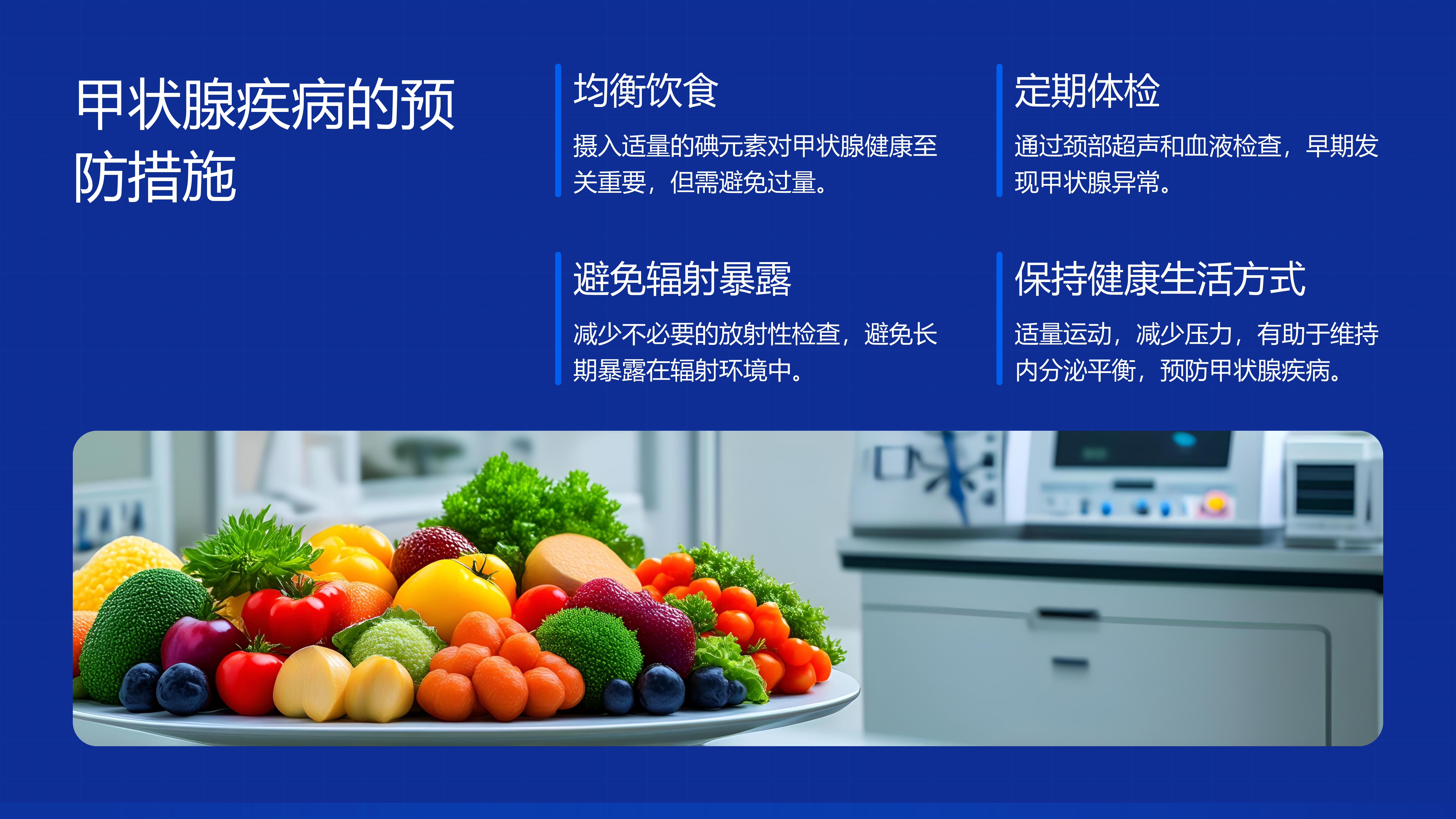 甲状腺疾病的预防措施

均衡饮食

摄入适量的碘元素对甲状腺健康至关重要，但需避免过量。

定期体检

通过颈部超声和血液检查，早期发现甲状腺异常。

避免辐射暴露

减少不必要的放射性检查，避免长期暴露在辐射环境中。

保持健康生活方式

适量运动，减少压力，有助于维持内分泌平衡，预防甲状腺疾病。